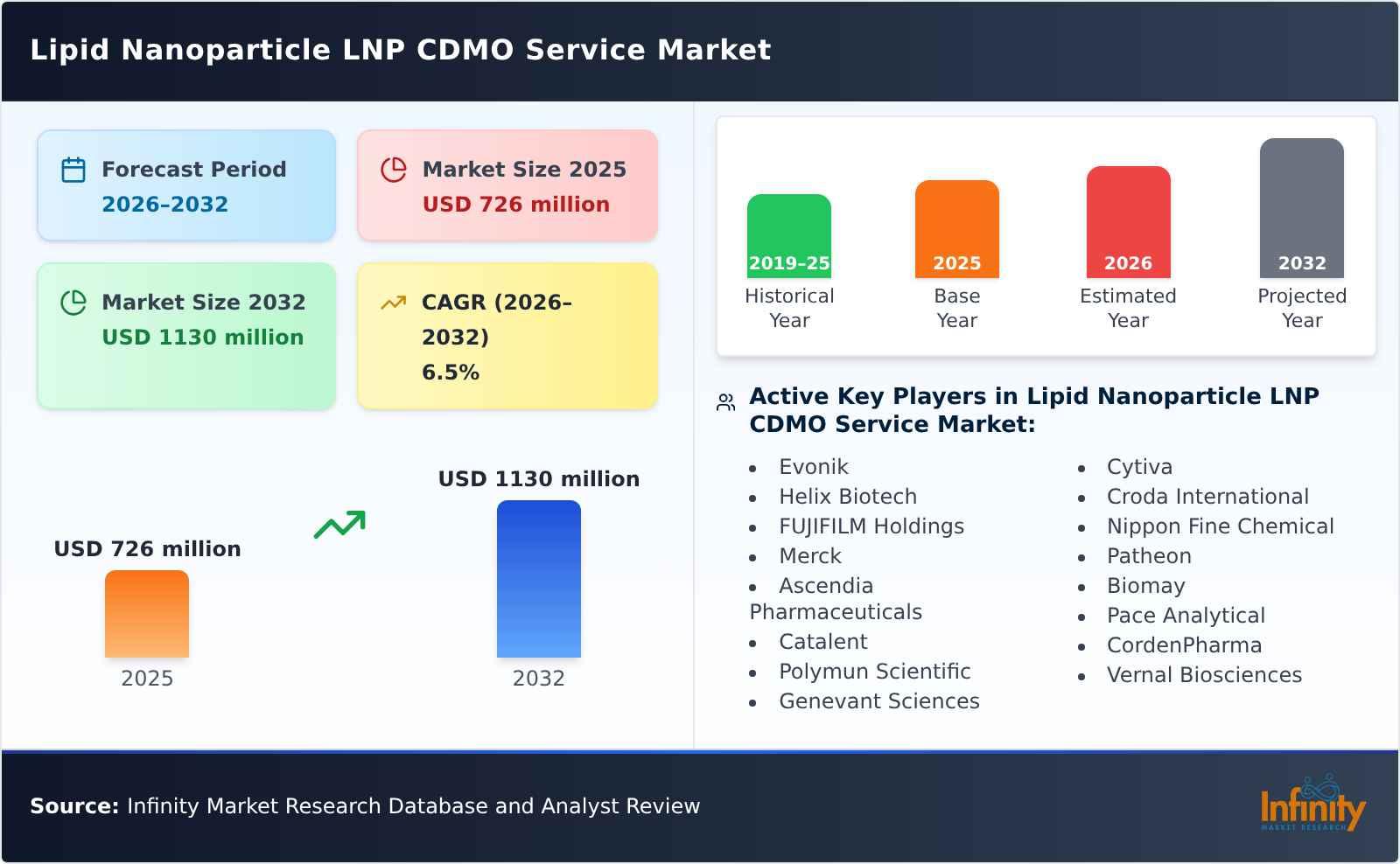 Lipid Nanoparticle LNP CDMO Service Market

Forecast Period
2026–2032

Market Size 2025
USD 726 million

Market Size 2032
USD 1130 million

CAGR (2026–2032)
6.5%

USD 726 million
2025

USD 1130 million
2032

2019-25
Historical Year

2025
Base Year

2026
Estimated Year

2032
Projected Year

Active Key Players in Lipid Nanoparticle LNP CDMO Service Market:

- Evonik
- Helix Biotech
- FUJIFILM Holdings
- Merck
- Ascendia Pharmaceuticals
- Catalent
- Polymun Scientific
- Genevant Sciences

- Cytiva
- Croda International
- Nippon Fine Chemical
- Patheon
- Biomay
- Pace Analytical
- CordenPharma
- Vernal Biosciences

Source: Infinity Market Research Database and Analyst Review

Infinity
MARKET RESEARCH